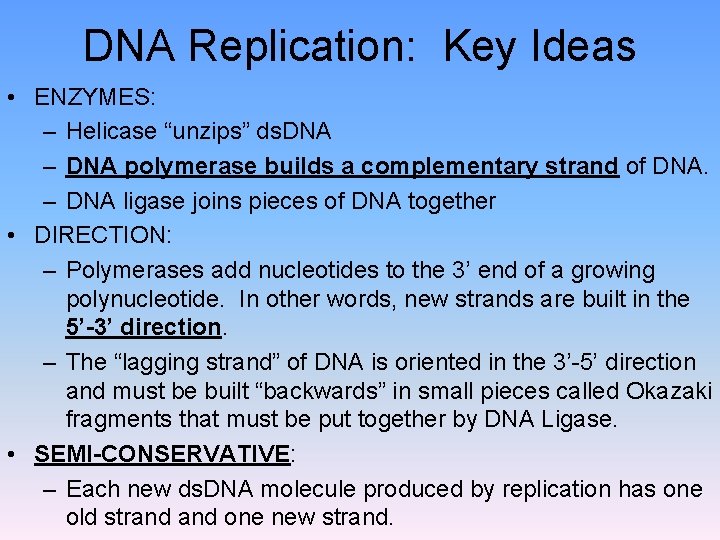 DNA Replication: Key Ideas

• ENZYMES:
– Helicase “unzips” dsDNA
– DNA polymerase builds a complementary strand of DNA.
– DNA ligase joins pieces of DNA together

• DIRECTION:
– Polymerases add nucleotides to the 3’ end of a growing polynucleotide. In other words, new strands are built in the 5’-3’ direction.
– The “lagging strand” of DNA is oriented in the 3’-5’ direction and must be built “backwards” in small pieces called Okazaki fragments that must be put together by DNA Ligase.

• SEMI-CONSERVATIVE:
– Each new dsDNA molecule produced by replication has one old strand and one new strand.